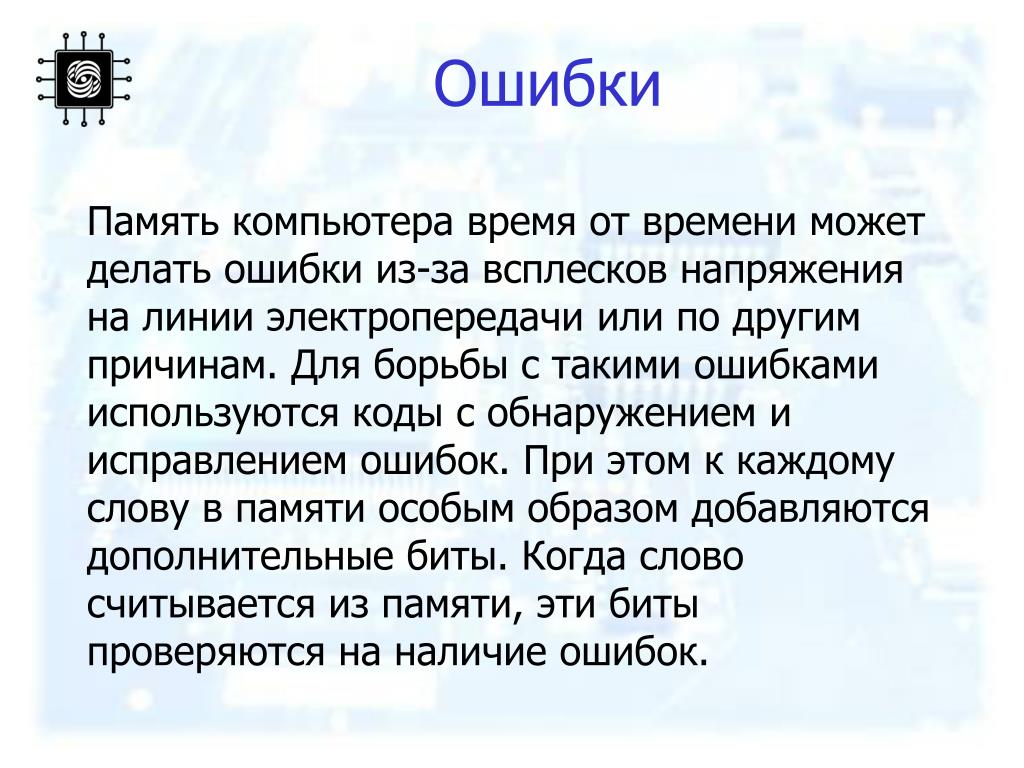 Ошибки

Память компьютера время от времени может делать ошибки из-за всплесков напряжения на линии электропередачи или по другим причинам. Для борьбы с такими ошибками используются коды с обнаружением и исправлением ошибок. При этом к каждому слову в памяти особым образом добавляются дополнительные биты. Когда слово считывается из памяти, эти биты проверяются на наличие ошибок.